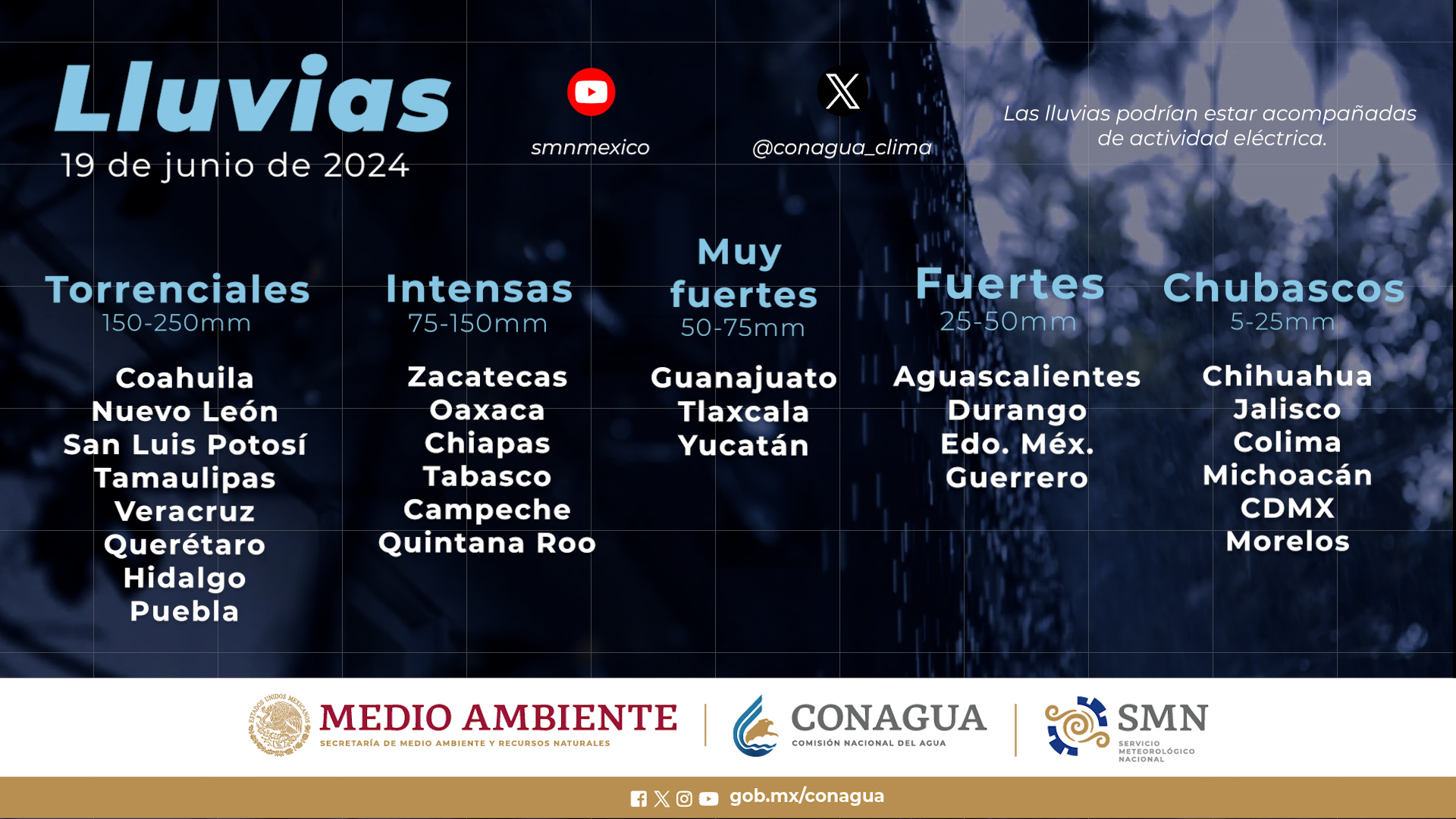 Lluvias
19 de junio de 2024

smnmexico

@conagua_clima

Las lluvias podrían estar acompañadas de actividad eléctrica.

Torrenciales
150-250mm
Coahuila
Nuevo León
San Luis Potosí
Tamaulipas
Veracruz
Querétaro
Hidalgo
Puebla

Intensas
75-150mm
Zacatecas
Oaxaca
Chiapas
Tabasco
Campeche
Quintana Roo

Muy fuertes
50-75mm
Guanajuato
Tlaxcala
Yucatán

Fuertes
25-50mm
Aguascalientes
Durango
Edo. Méx.
Guerrero

Chubascos
5-25mm
Chihuahua
Jalisco
Colima
Michoacán
CDMX
Morelos

ESTADOS UNIDOS MEXICANOS
MEDIO AMBIENTE
SECRETARÍA DE MEDIO AMBIENTE Y RECURSOS NATURALES
CONAGUA
COMISIÓN NACIONAL DEL AGUA
SMN
SERVICIO METEOROLÓGICO NACIONAL

gob.mx/conagua